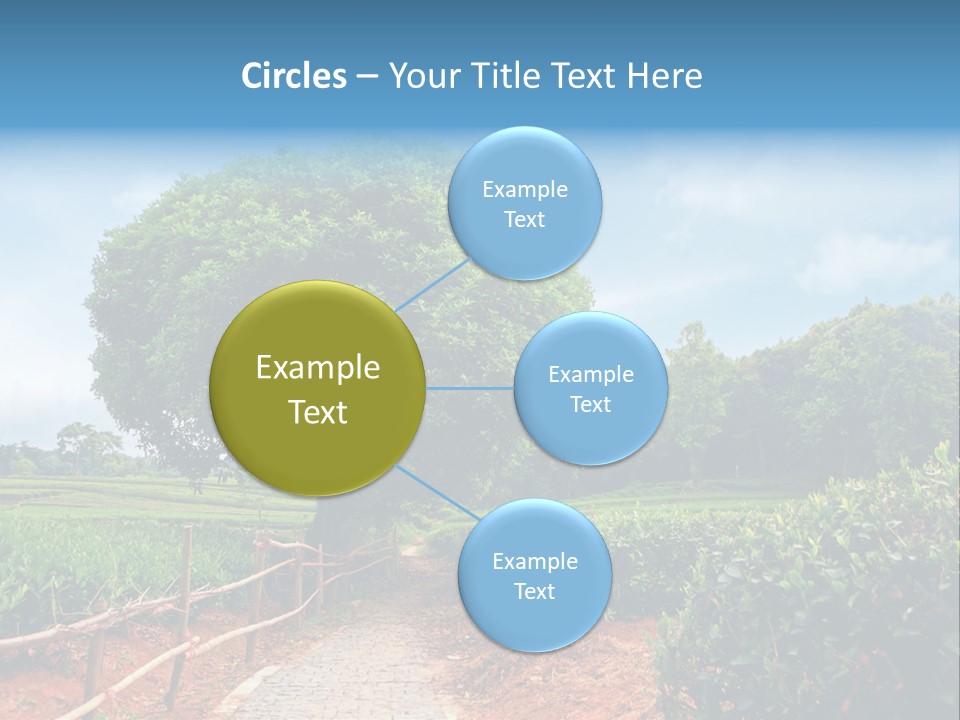 Circles – Your Title Text Here

Example Text

Example Text

Example Text

Example Text